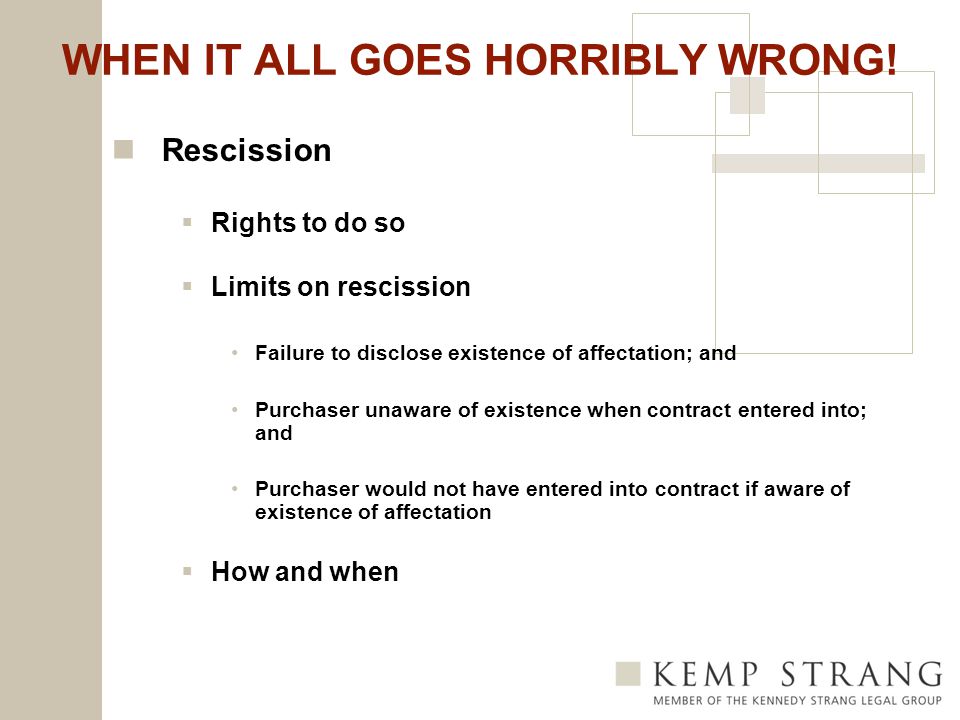 WHEN IT ALL GOES HORRIBLY WRONG!

Rescission

Rights to do so

Limits on rescission

Failure to disclose existence of affectation; and

Purchaser unaware of existence when contract entered into; and

Purchaser would not have entered into contract if aware of existence of affectation

How and when

KEMP STRANG
MEMBER OF THE KENNEDY STRANG LEGAL GROUP